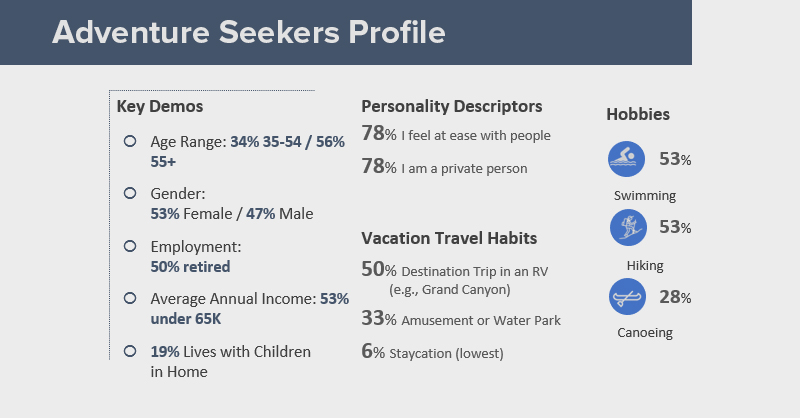 Adventure Seekers Profile

Key Demos

Age Range: 34% 35-54 / 56% 55+

Gender: 53% Female / 47% Male

Employment: 50% retired

Average Annual Income: 53% under 65K

19% Lives with Children in Home

Personality Descriptors

78% I feel at ease with people

78% I am a private person

Vacation Travel Habits

50% Destination Trip in an RV (e.g., Grand Canyon)

33% Amusement or Water Park

6% Staycation (lowest)

Hobbies

53% Swimming

53% Hiking

28% Canoeing